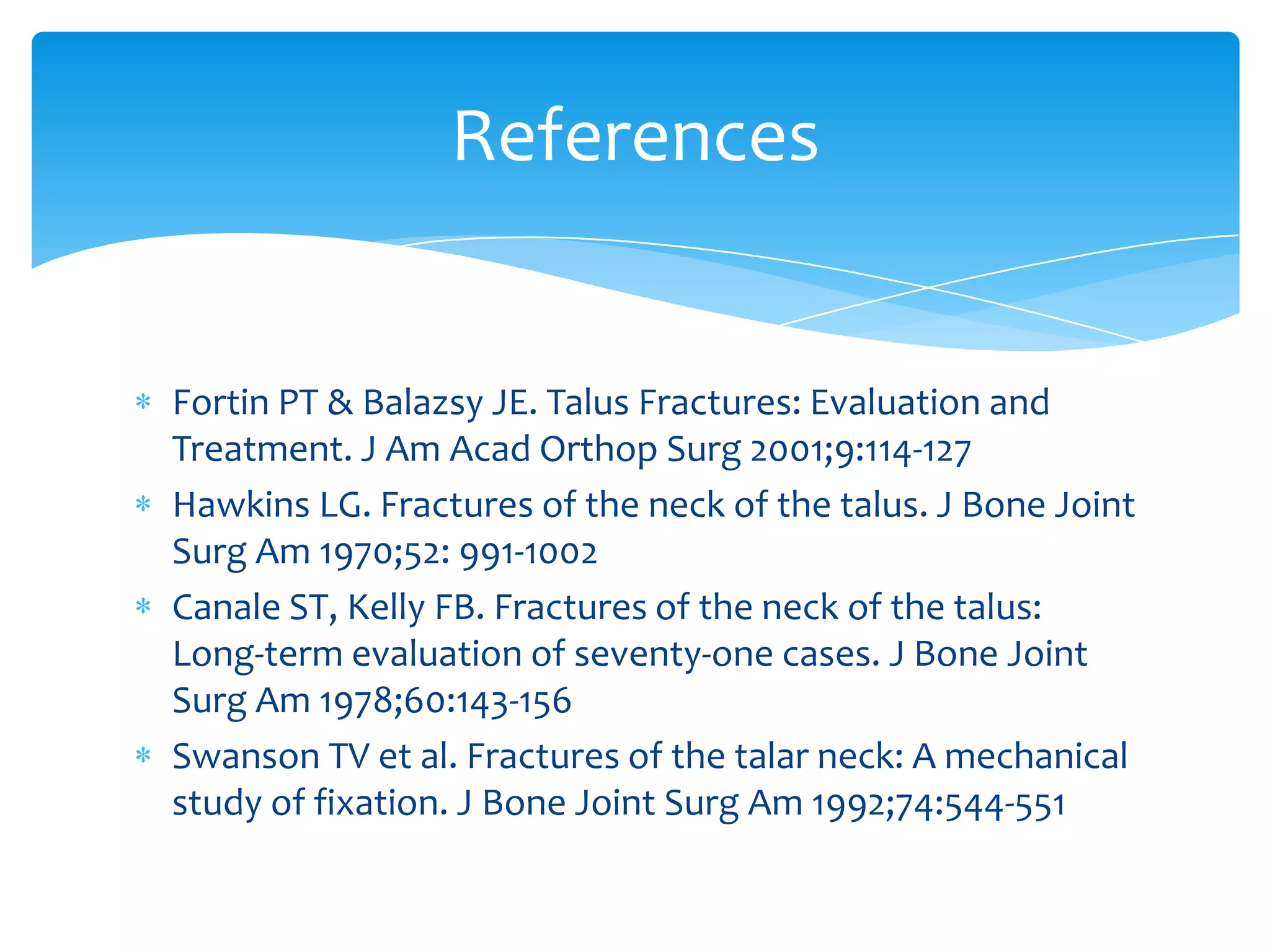 References

* Fortin PT & Balazsy JE. Talus Fractures: Evaluation and Treatment. J Am Acad Orthop Surg 2001;9:114-127
* Hawkins LG. Fractures of the neck of the talus. J Bone Joint Surg Am 1970;52: 991-1002
* Canale ST, Kelly FB. Fractures of the neck of the talus: Long-term evaluation of seventy-one cases. J Bone Joint Surg Am 1978;60:143-156
* Swanson TV et al. Fractures of the talar neck: A mechanical study of fixation. J Bone Joint Surg Am 1992;74:544-551